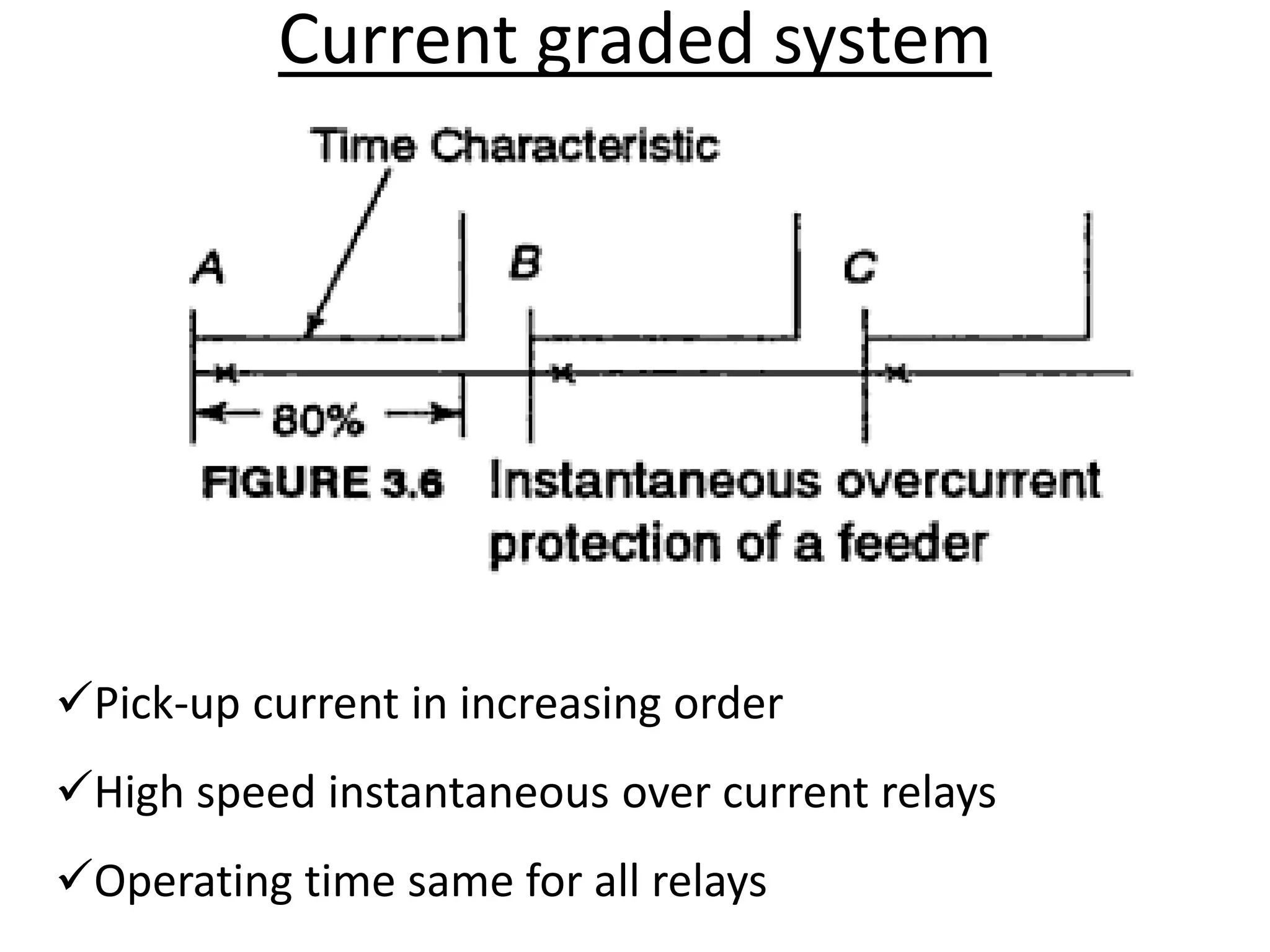 Current graded system

Time Characteristic

A

B

C

80%

FIGURE 3.6 Instantaneous overcurrent protection of a feeder

✓Pick-up current in increasing order

✓High speed instantaneous over current relays

✓Operating time same for all relays